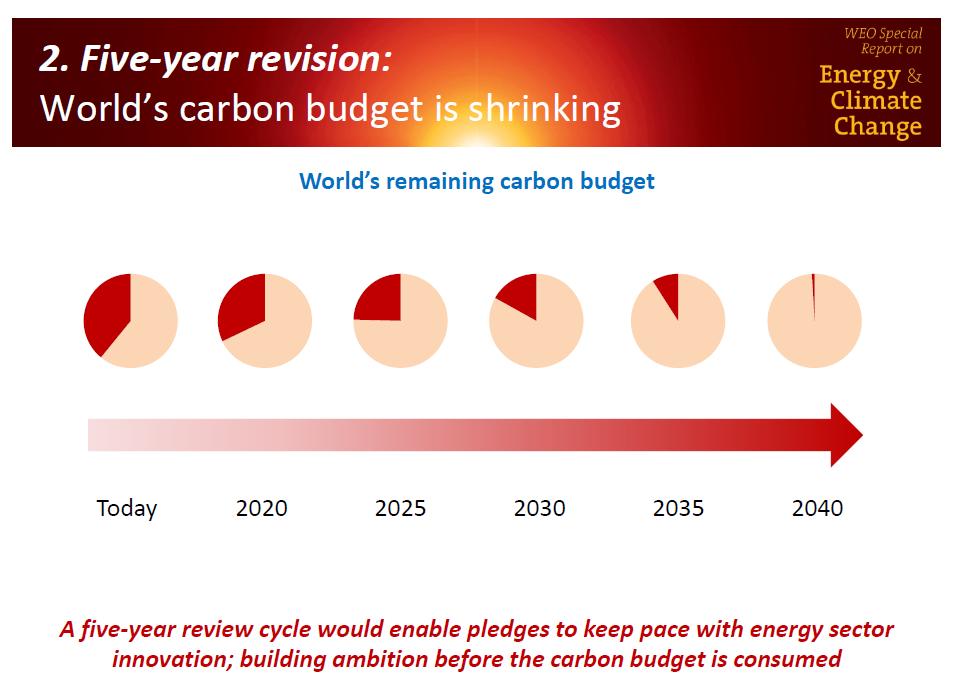 2. Five-year revision:
World's carbon budget is shrinking

WEO Special Report on
Energy & Climate Change

World's remaining carbon budget

Today
2020
2025
2030
2035
2040

A five-year review cycle would enable pledges to keep pace with energy sector innovation; building ambition before the carbon budget is consumed